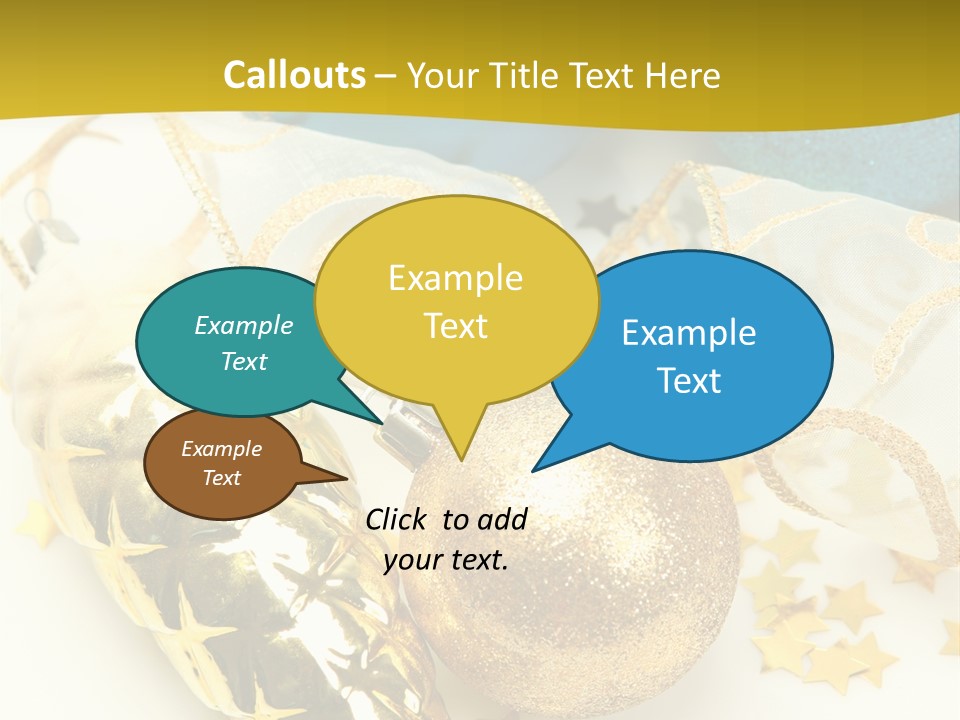 Callouts – Your Title Text Here

Example Text

Example Text

Example Text

Example Text

Click to add your text.